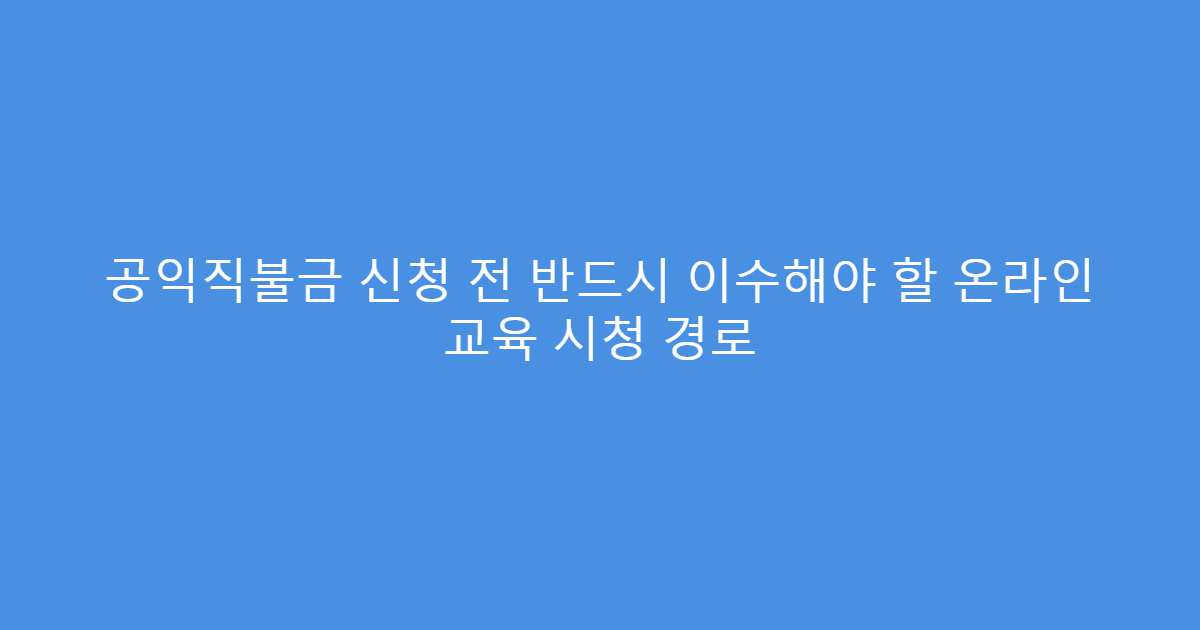 공익직불금 신청 전 반드시 이수해야 할 온라인 교육 시청 경로